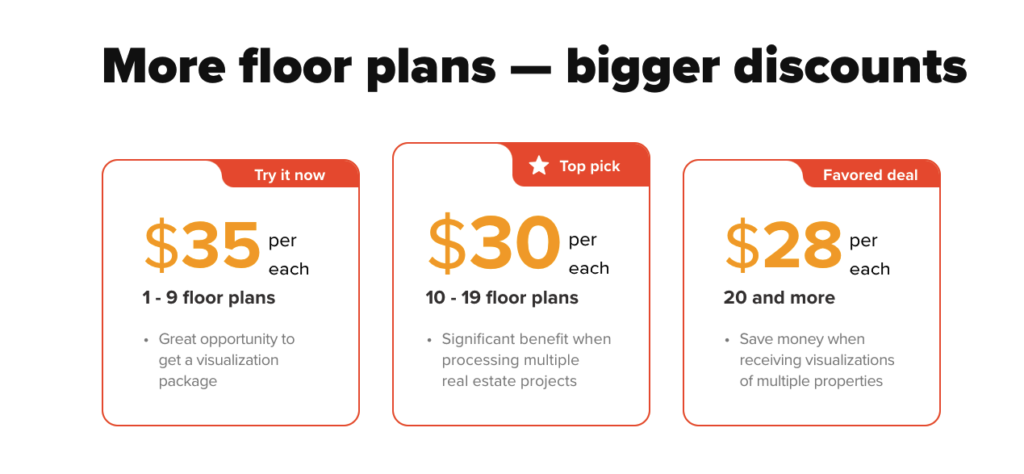 More floor plans — bigger discounts

Try it now

\$35 per each

1 - 9 floor plans

• Great opportunity to get a visualization package

Top pick

\$30 per each

10 - 19 floor plans

• Significant benefit when processing multiple real estate projects

Favored deal

\$28 per each

20 and more

• Save money when receiving visualizations of multiple properties